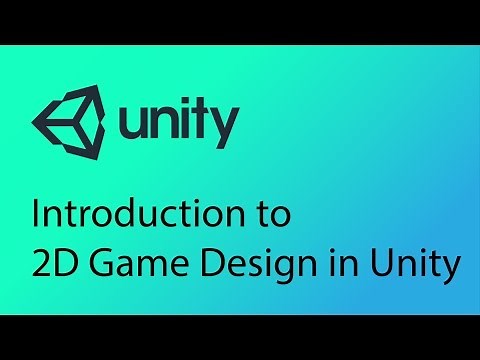 unity

Introduction to
2D Game Design in Unity